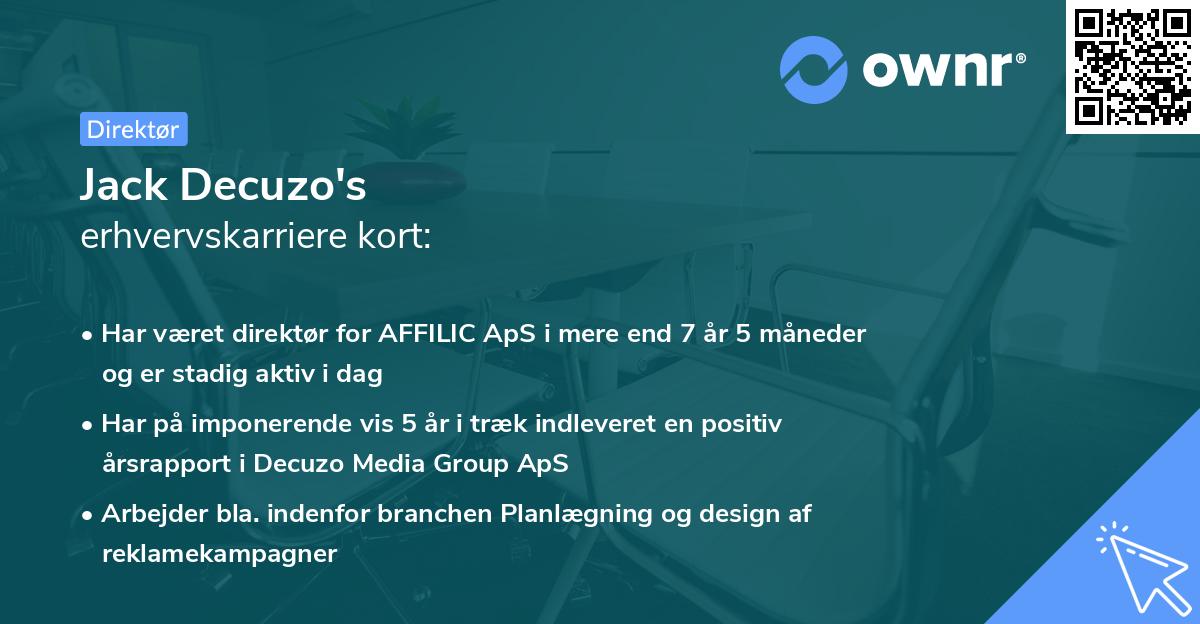 ownr®

Direktør

Jack Decuzo's
erhvervskarriere kort:

• Har været direktør for AFFILIC ApS i mere end 7 år 5 måneder og er stadig aktiv i dag

• Har på imponerende vis 5 år i træk indleveret en positiv årsrapport i Decuzo Media Group ApS

• Arbejder bla. indenfor branchen Planlægning og design af reklamekampagner